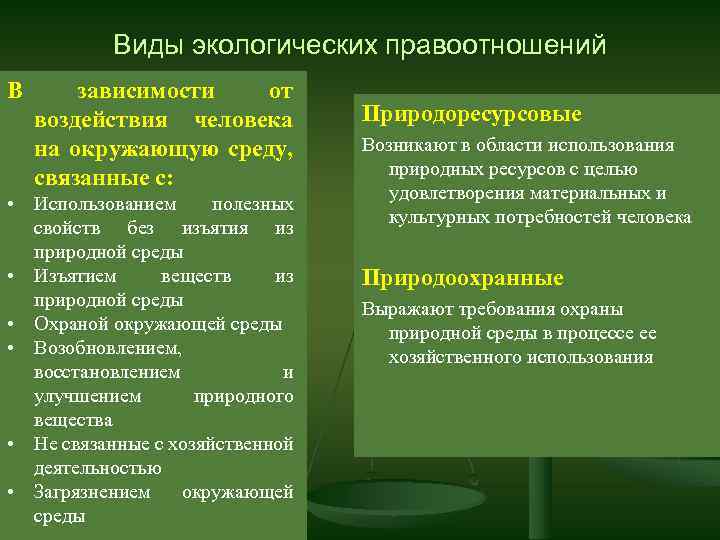 Виды экологических правоотношений

В зависимости от воздействия человека на окружающую среду, связанные с:

• Использованием полезных свойств без изъятия из природной среды
• Изъятием веществ из природной среды
• Охраной окружающей среды
• Возобновлением, восстановлением и улучшением природного вещества
• Не связанные с хозяйственной деятельностью
• Загрязнением окружающей среды

Природоресурсовые

Возникают в области использования природных ресурсов с целью удовлетворения материальных и культурных потребностей человека

Природоохранные

Выражают требования охраны природной среды в процессе ее хозяйственного использования